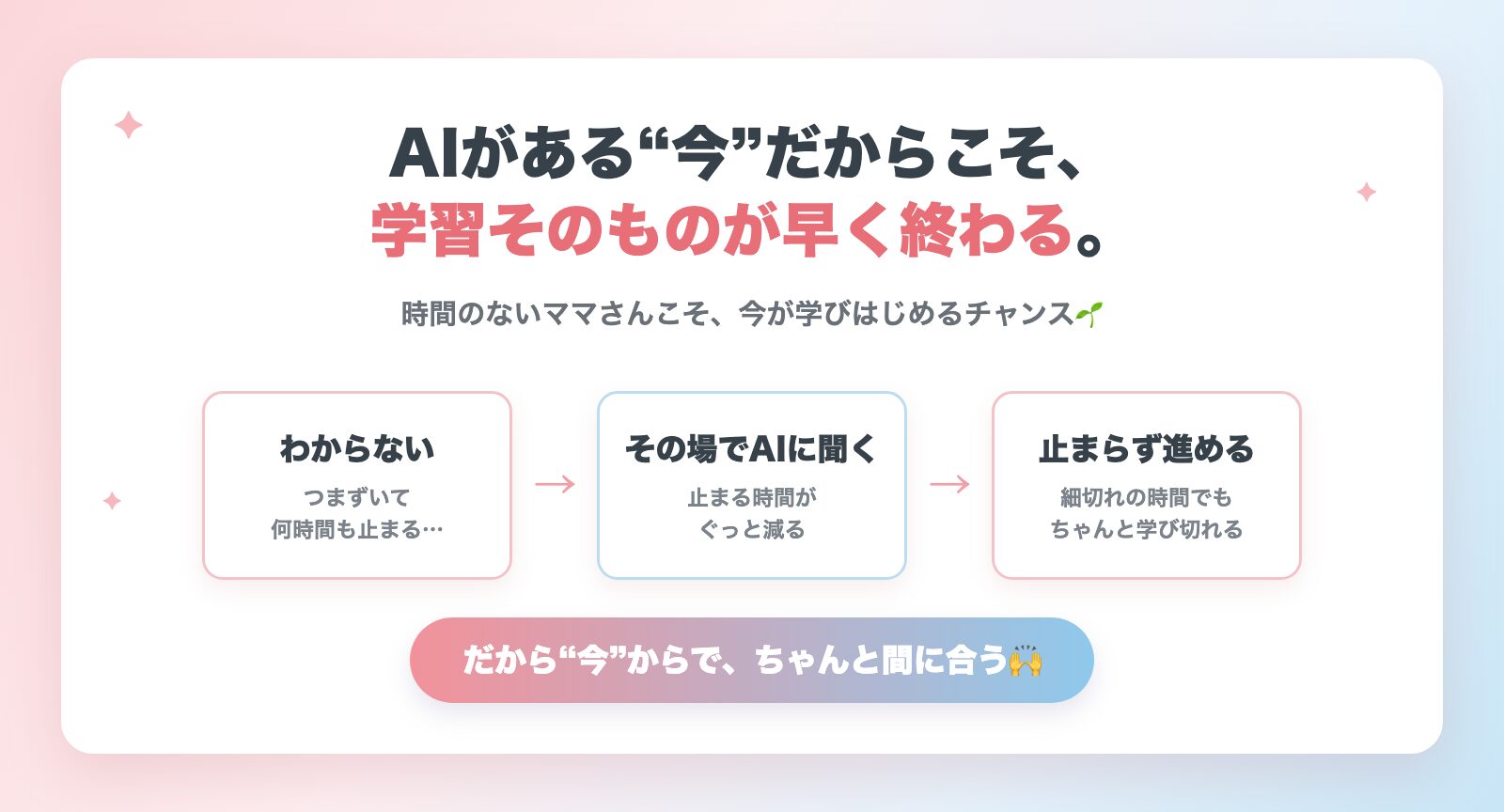 AIがある“今”だからこそ、
学習そのものが早く終わる。

時間のないママさんこそ、今が学びはじめるチャンス🌱

わからない
つまずいて
何時間も止まる…

→

その場でAIに聞く
止まる時間が
ぐっと減る

→

止まらず進める
細切れの時間でも
ちゃんと学び切れる

だから“今”からで、ちゃんと間に合う🙌